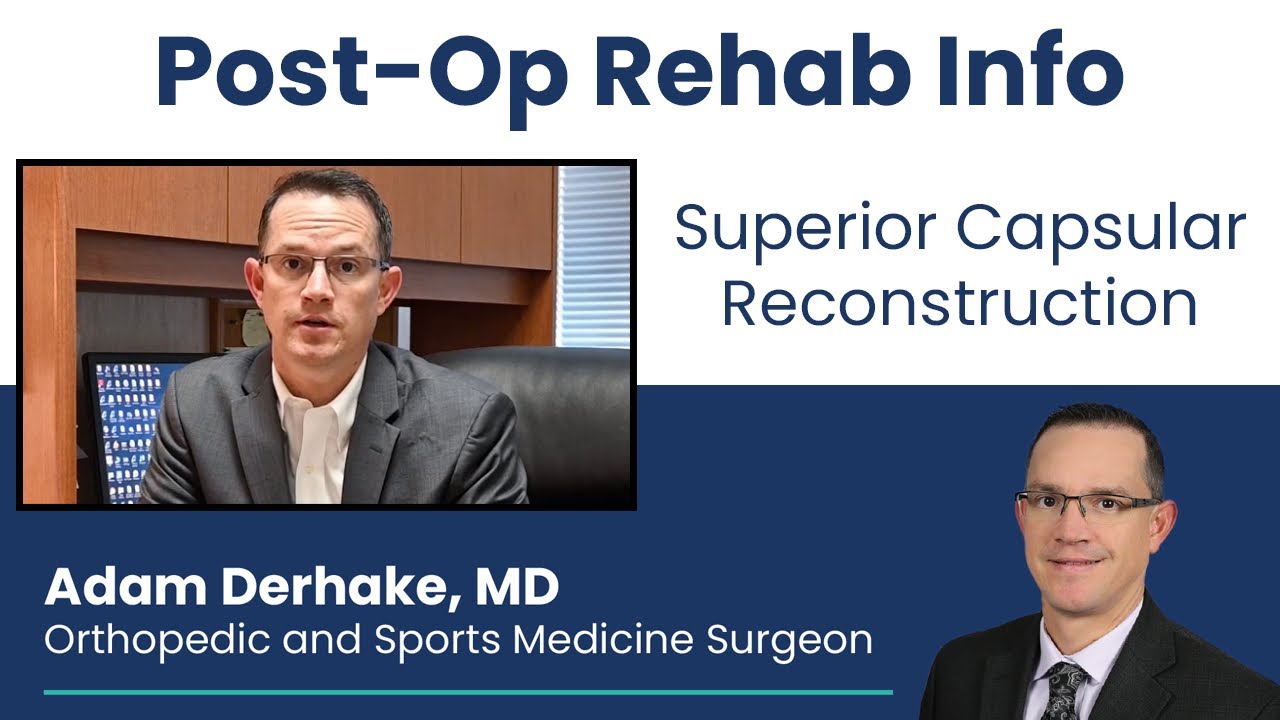 Post-Op Rehab Info

Superior Capsular Reconstruction

Adam Derhake, MD
Orthopedic and Sports Medicine Surgeon